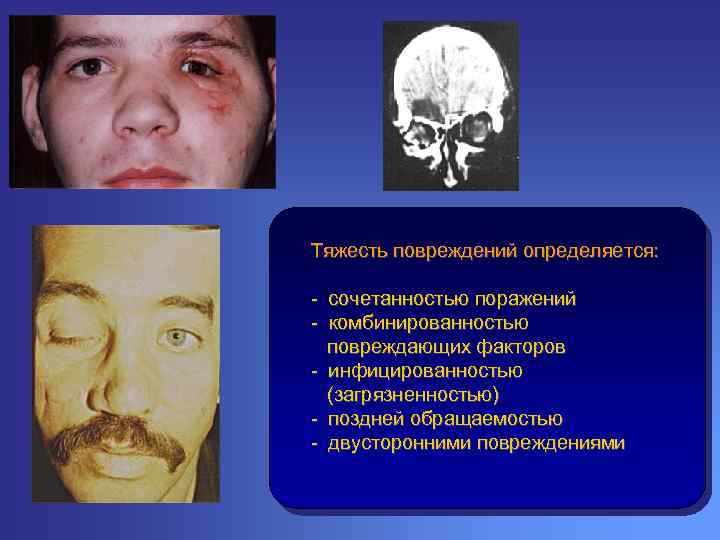 Тяжесть повреждений определяется:

- сочетанностью поражений
- комбинированностью повреждающих факторов
- инфицированностью (загрязненностью)
- поздней обращаемостью
- двусторонними повреждениями